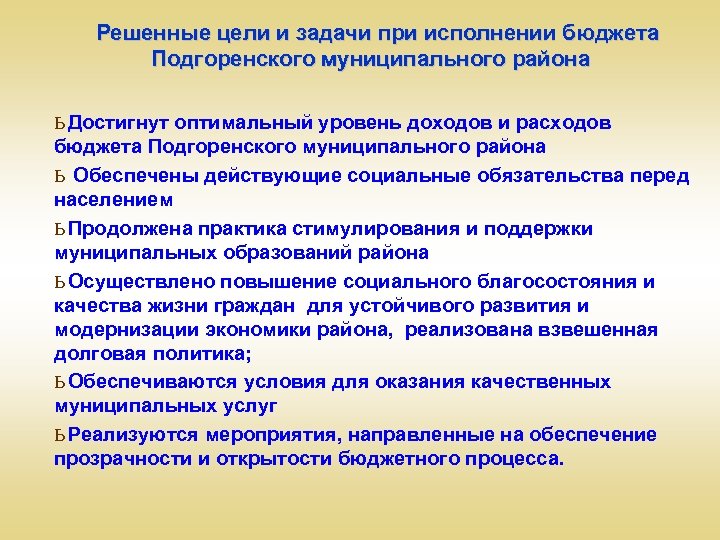 Решенные цели и задачи при исполнении бюджета Подгоренского муниципального района

ЬДостигнут оптимальный уровень доходов и расходов бюджета Подгоренского муниципального района

Ь Обеспечены действующие социальные обязательства перед населением

ЬПродолжена практика стимулирования и поддержки муниципальных образований района

ЬОсуществлено повышение социального благосостояния и качества жизни граждан для устойчивого развития и модернизации экономики района, реализована взвешенная долговая политика;

ЬОбеспечиваются условия для оказания качественных муниципальных услуг

ЬРеализуются мероприятия, направленные на обеспечение прозрачности и открытости бюджетного процесса.